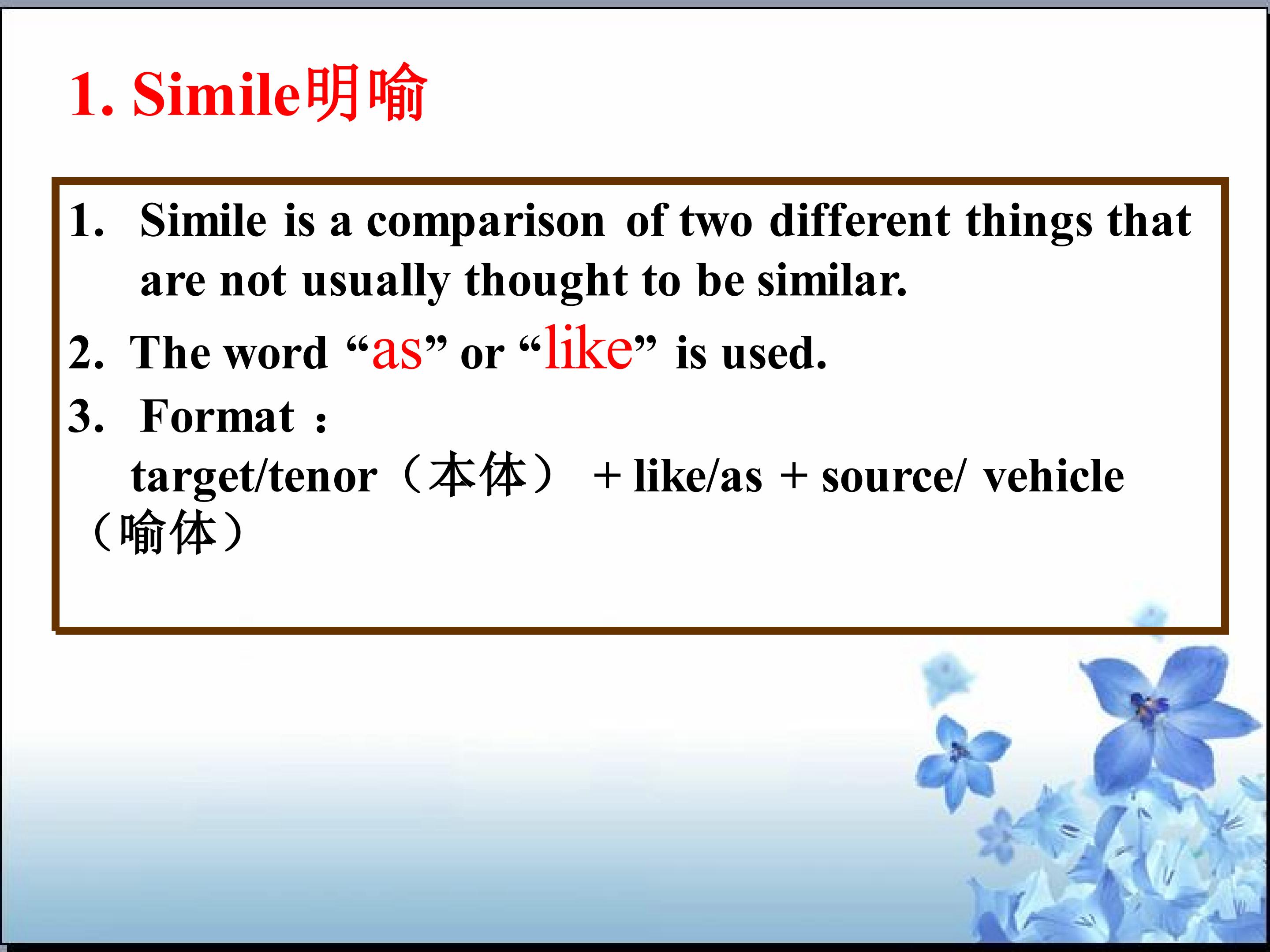 1. Simile明喻

1. Simile is a comparison of two different things that are not usually thought to be similar.

2. The word “as” or “like” is used.

3. Format：

target/tenor（本体） + like/as + source/ vehicle（喻体）